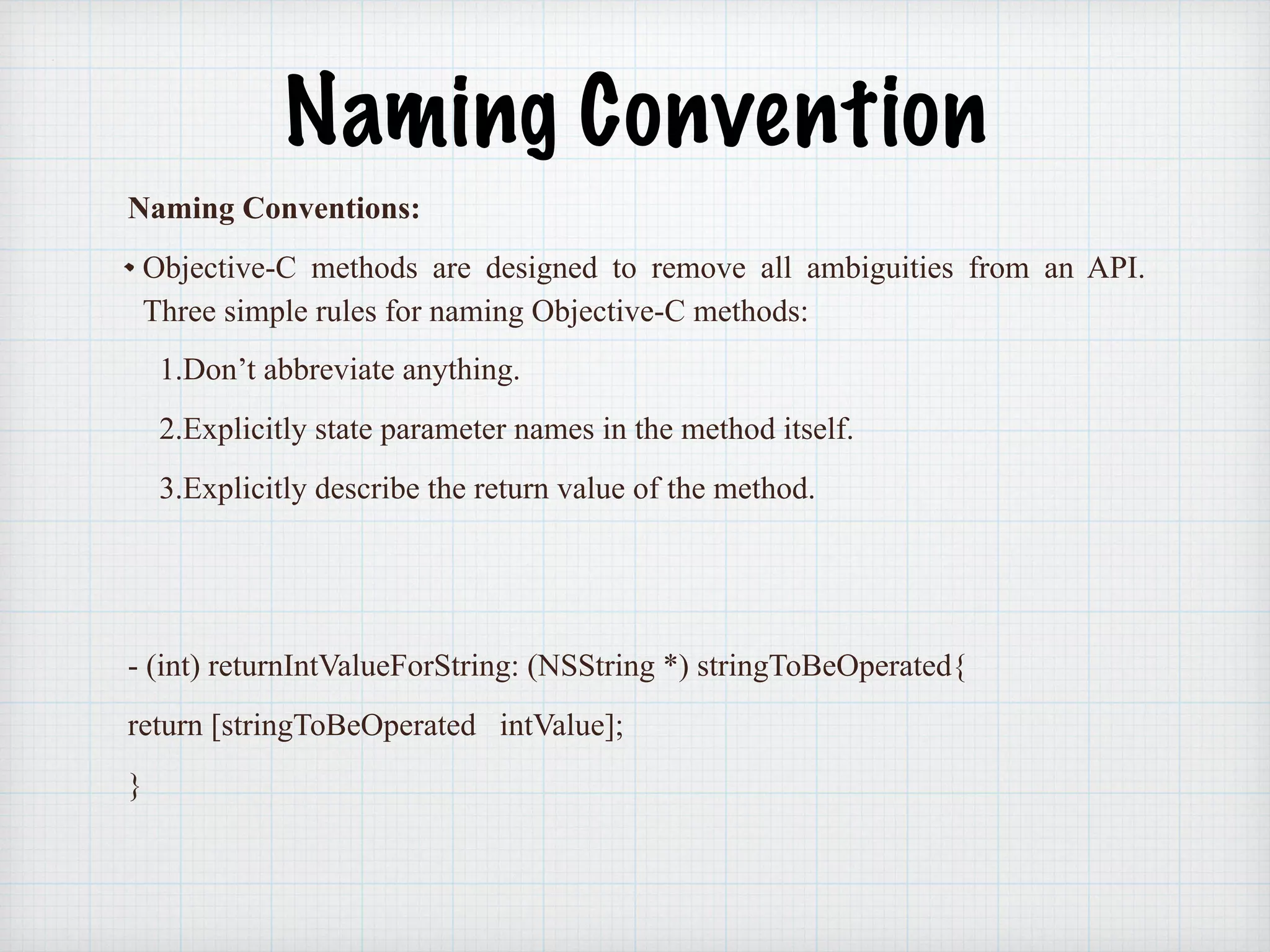 Naming Convention

Naming Conventions:

• Objective-C methods are designed to remove all ambiguities from an API. Three simple rules for naming Objective-C methods:

1.Don’t abbreviate anything.

2.Explicitly state parameter names in the method itself.

3.Explicitly describe the return value of the method.

- (int) returnIntValueForString: (NSString *) stringToBeOperated{

return [stringToBeOperated intValue];

}